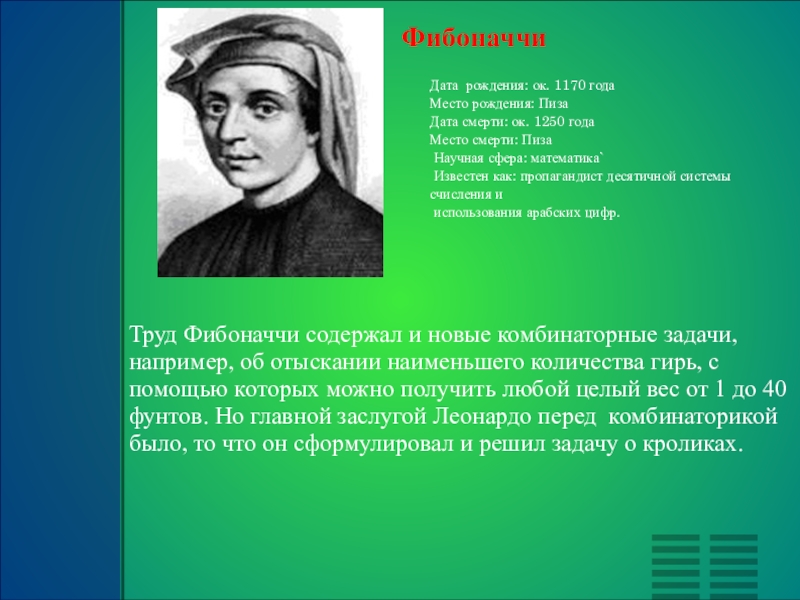 Фибоначчи

Дата рождения: ок. 1170 года
Место рождения: Пиза
Дата смерти: ок. 1250 года
Место смерти: Пиза
Научная сфера: математика`
Известен как: пропагандист десятичной системы счисления и
использования арабских цифр.

Труд Фибоначчи содержал и новые комбинаторные задачи, например, об отыскании наименьшего количества гирь, с помощью которых можно получить любой целый вес от 1 до 40 фунтов. Но главной заслугой Леонардо перед комбинаторикой было, то что он сформулировал и решил задачу о кроликах.